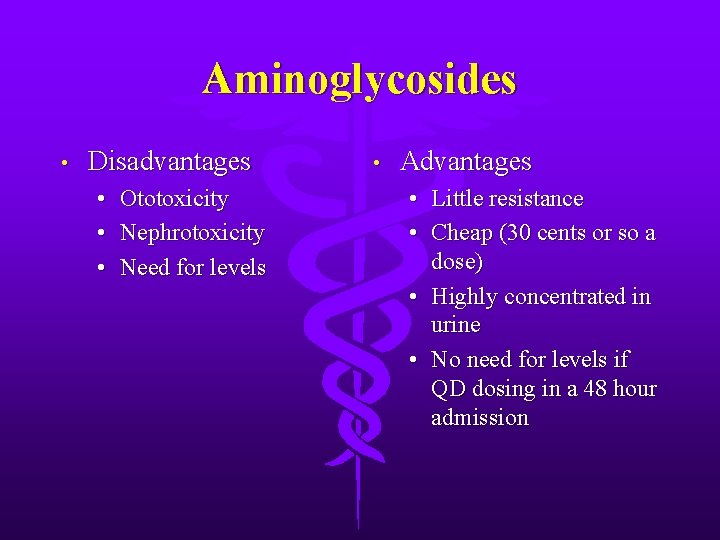 Aminoglycosides

• Disadvantages
  • Ototoxicity
  • Nephrotoxicity
  • Need for levels

• Advantages
  • Little resistance
  • Cheap (30 cents or so a dose)
  • Highly concentrated in urine
  • No need for levels if QD dosing in a 48 hour admission